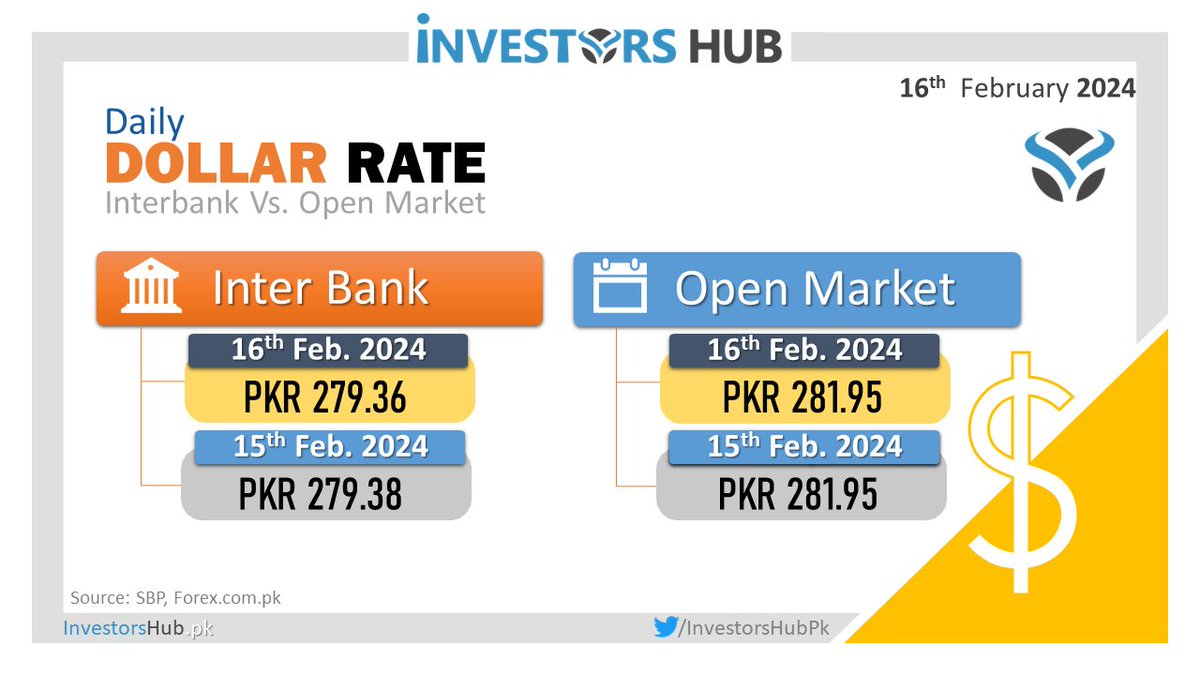 INVESTORS HUB

16th February 2024

Daily
DOLLAR RATE
Interbank Vs. Open Market

Inter Bank

16th Feb. 2024
PKR 279.36

15th Feb. 2024
PKR 279.38

Open Market

16th Feb. 2024
PKR 281.95

15th Feb. 2024
PKR 281.95

$

Source: SBP, Forex.com.pk

InvestorsHub.pk

/InvestorsHubPk